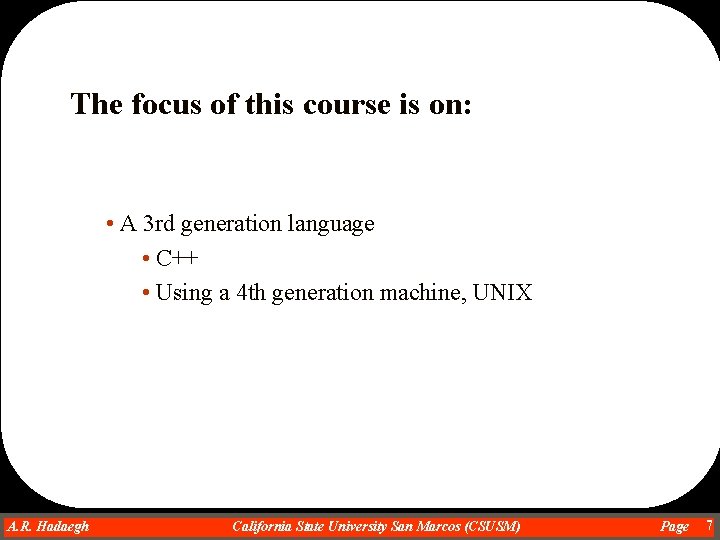 The focus of this course is on:

• A 3rd generation language
• C++
• Using a 4th generation machine, UNIX

A.R. Hadaegh California State University San Marcos (CSUSM) Page 7